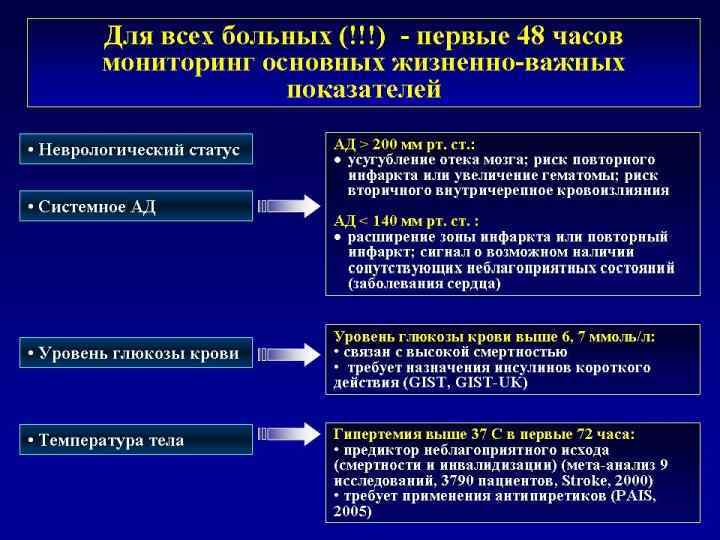 Для всех больных (!!!) - первые 48 часов мониторинг основных жизненно-важных показателей

• Неврологический статус

• Системное АД

АД > 200 мм рт. ст.:
● усугубление отека мозга; риск повторного инфаркта или увеличение гематомы; риск вторичного внутричерепное кровоизлияния

АД < 140 мм рт. ст. :
● расширение зоны инфаркта или повторный инфаркт; сигнал о возможном наличии сопутствующих неблагоприятных состояний (заболевания сердца)

• Уровень глюкозы крови

Уровень глюкозы крови выше 6, 7 ммоль/л:
• связан с высокой смертностью
• требует назначения инсулинов короткого действия (GIST, GIST-UK)

• Температура тела

Гипертемия выше 37 С в первые 72 часа:
• предиктор неблагоприятного исхода (смертности и инвалидизации) (мета-анализ 9 исследований, 3790 пациентов, Stroke, 2000)
• требует применения антипиретиков (PAIS, 2005)